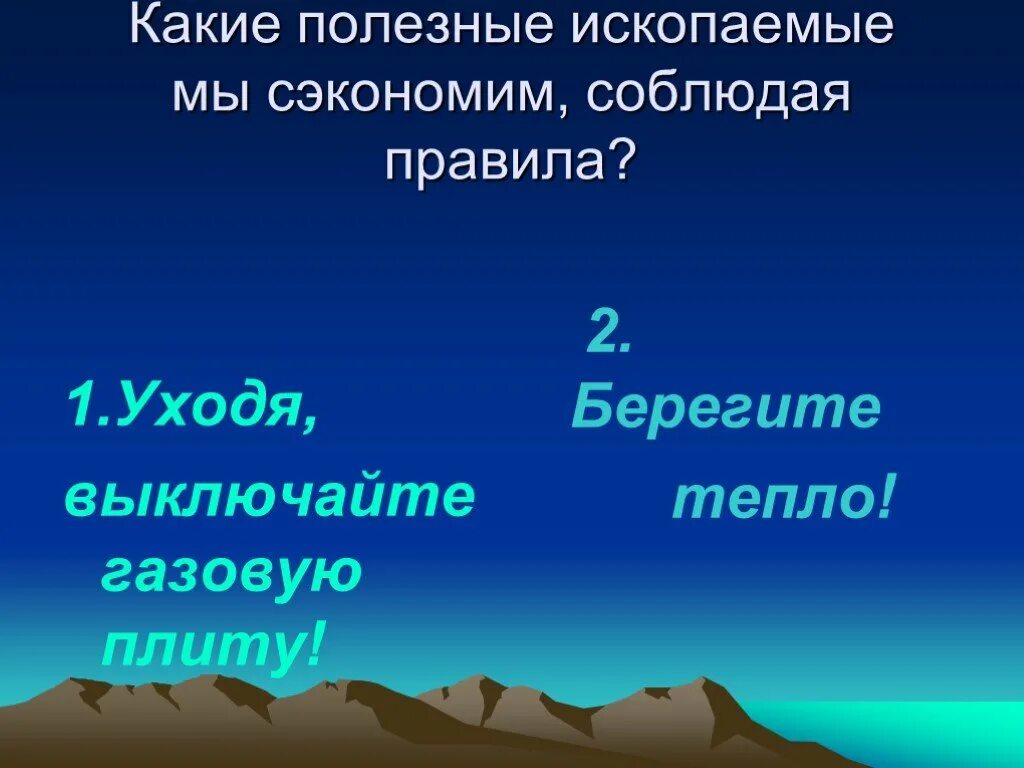 Какие полезные ископаемые мы сэкономим, соблюдая правила?

1.Уходя, выключайте газовую плиту!

2. Берегите тепло!